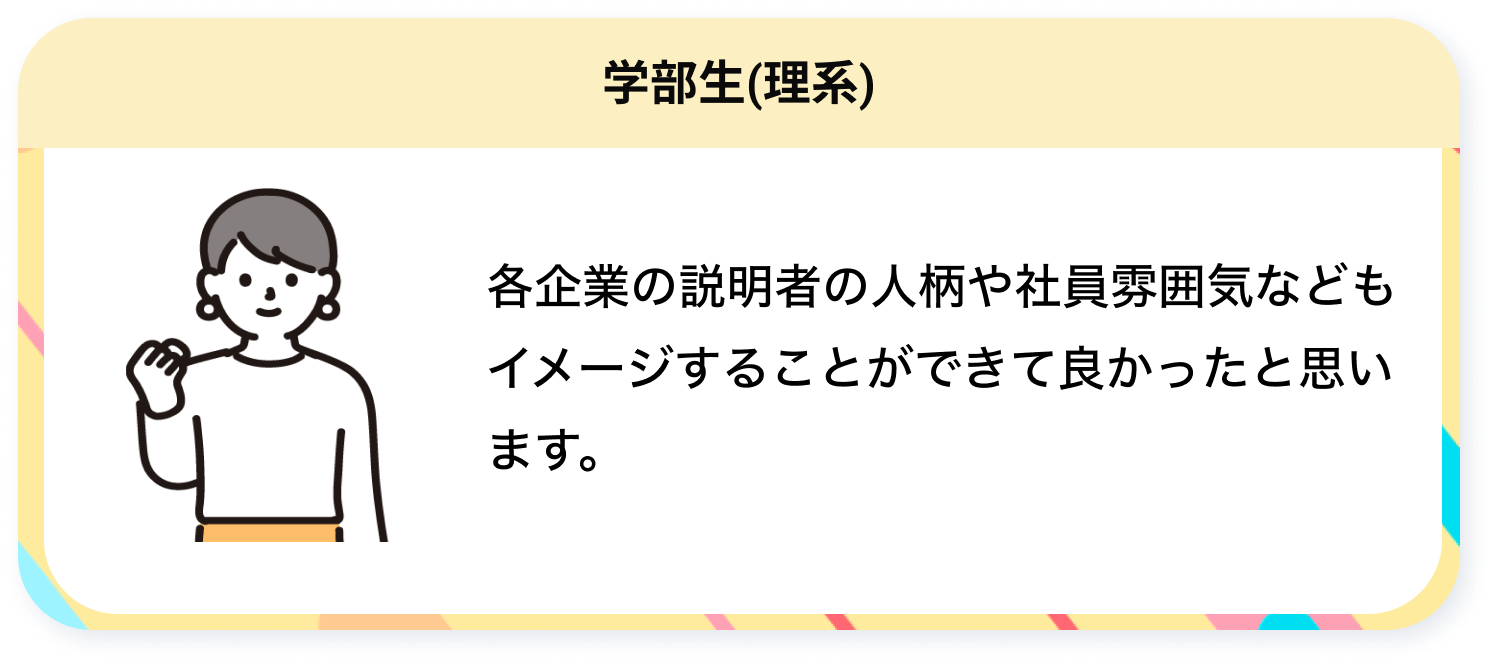 学部生(理系)

各企業の説明者の人柄や社員雰囲気などもイメージすることができて良かったと思います。